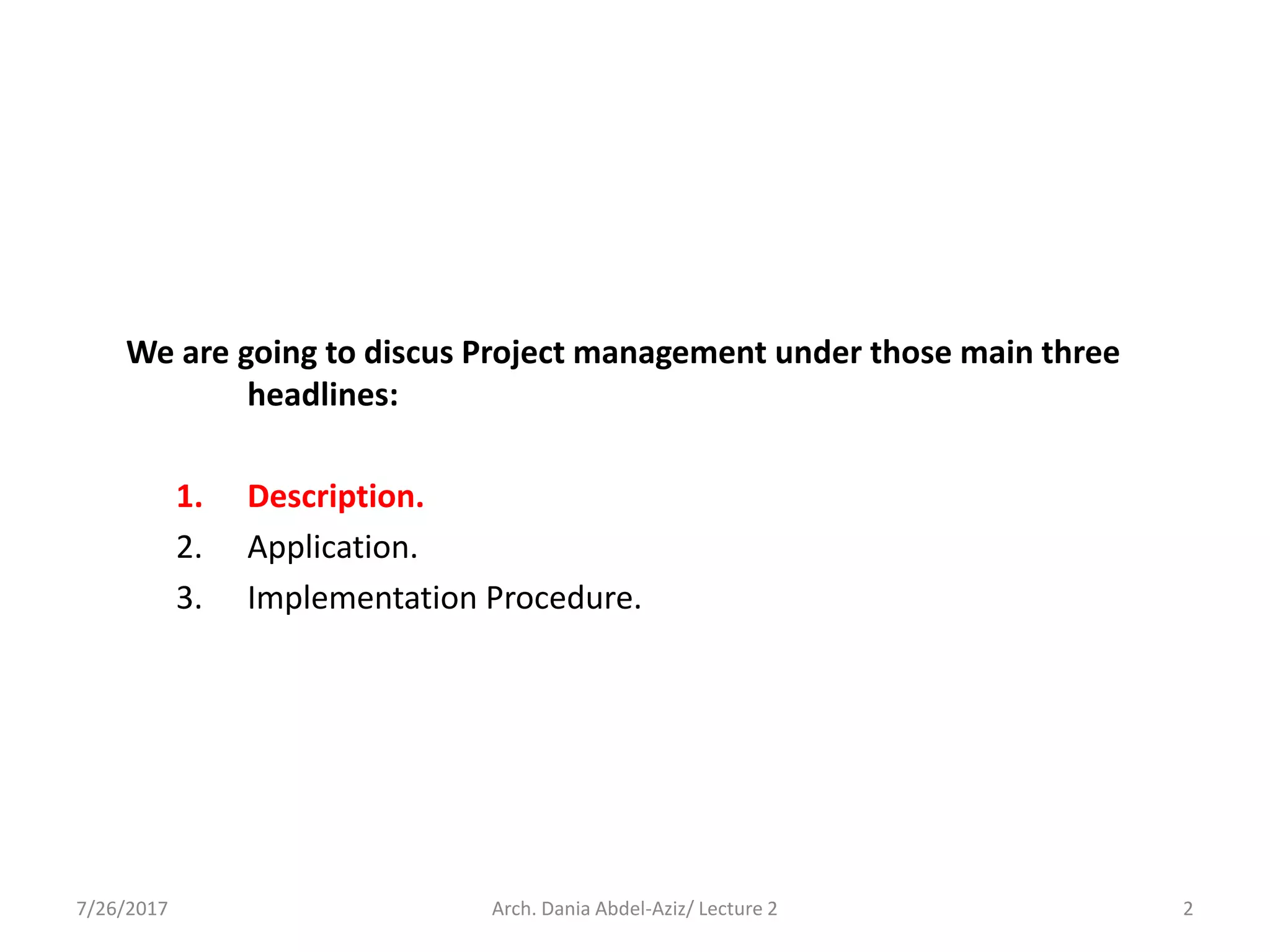 We are going to discus Project management under those main three headlines:

1. Description.
2. Application.
3. Implementation Procedure.

7/26/2017

Arch. Dania Abdel-Aziz/ Lecture 2

2